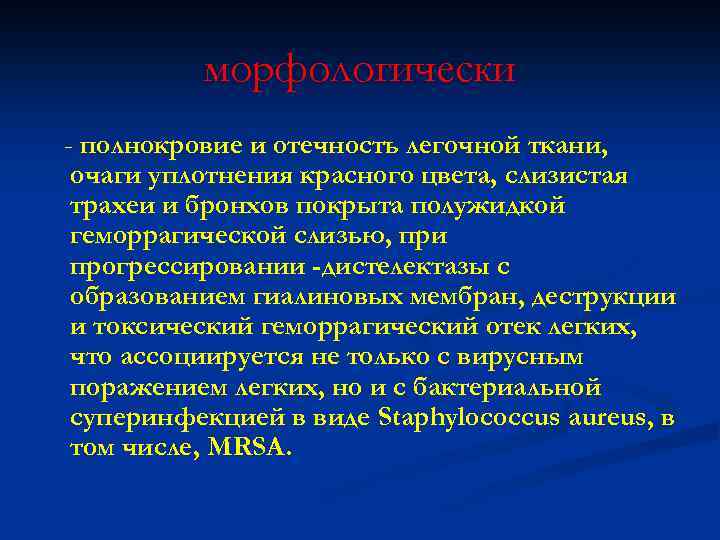 морфологически

- полнокровие и отечность легочной ткани, очаги уплотнения красного цвета, слизистая трахеи и бронхов покрыта полужидкой геморрагической слизью, при прогрессировании -дистелектазы с образованием гиалиновых мембран, деструкции и токсический геморрагический отек легких, что ассоциируется не только с вирусным поражением легких, но и с бактериальной суперинфекцией в виде Staphylococcus aureus, в том числе, MRSA.